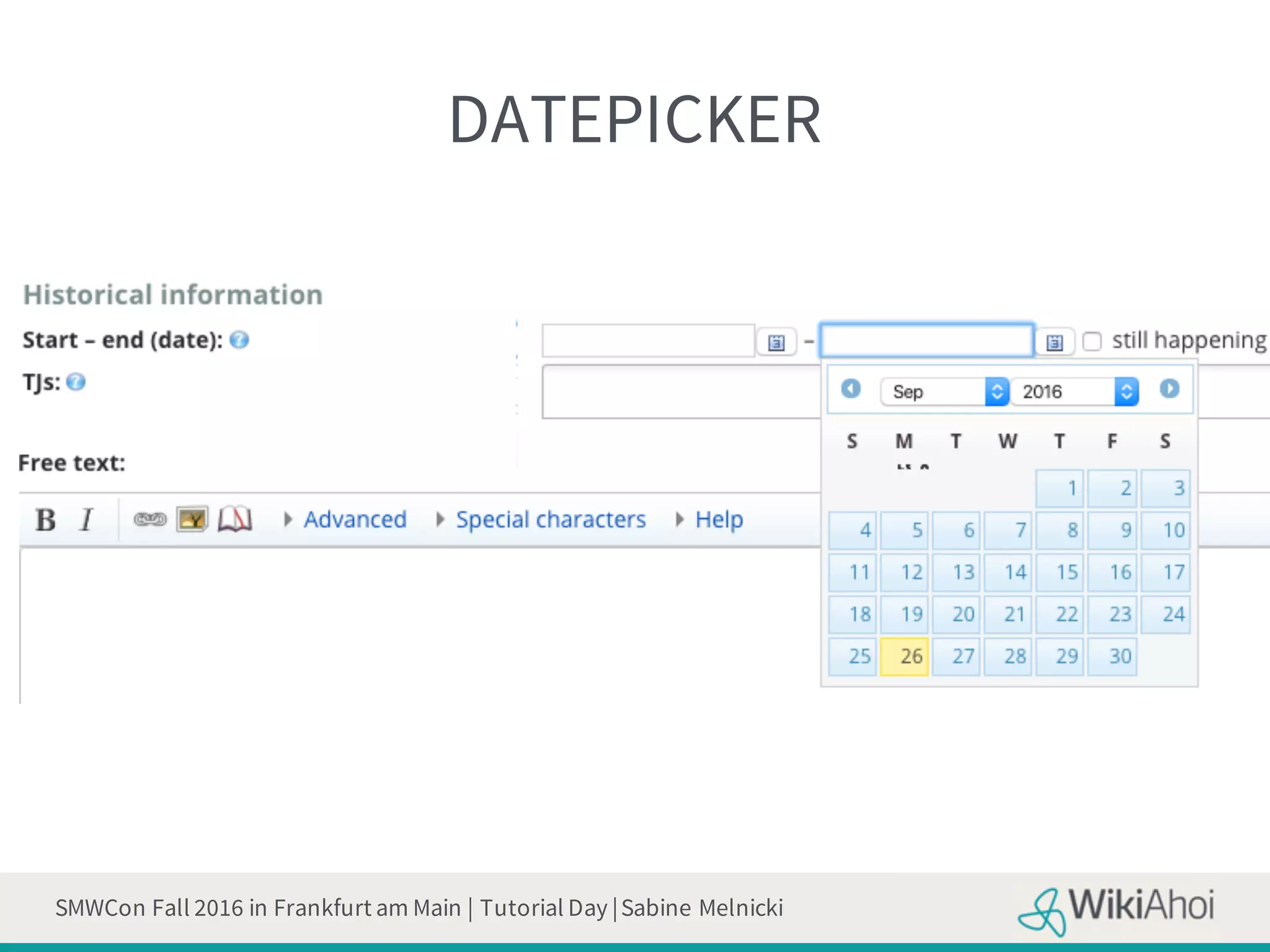 DATEPICKER

Historical information

Start – end (date):

–

still happening

TJs:

Sep 2016

| S | M | T | W | T | F | S |
|---|---|---|---|---|---|---|
| | | | | 1 | 2 | 3 |
| 4 | 5 | 6 | 7 | 8 | 9 | 10 |
| 11 | 12 | 13 | 14 | 15 | 16 | 17 |
| 18 | 19 | 20 | 21 | 22 | 23 | 24 |
| 25 | 26 | 27 | 28 | 29 | 30 | |

Free text:

B I Advanced Special characters Help

SMWCon Fall 2016 in Frankfurt am Main | Tutorial Day | Sabine Melnicki

WikiAhoi